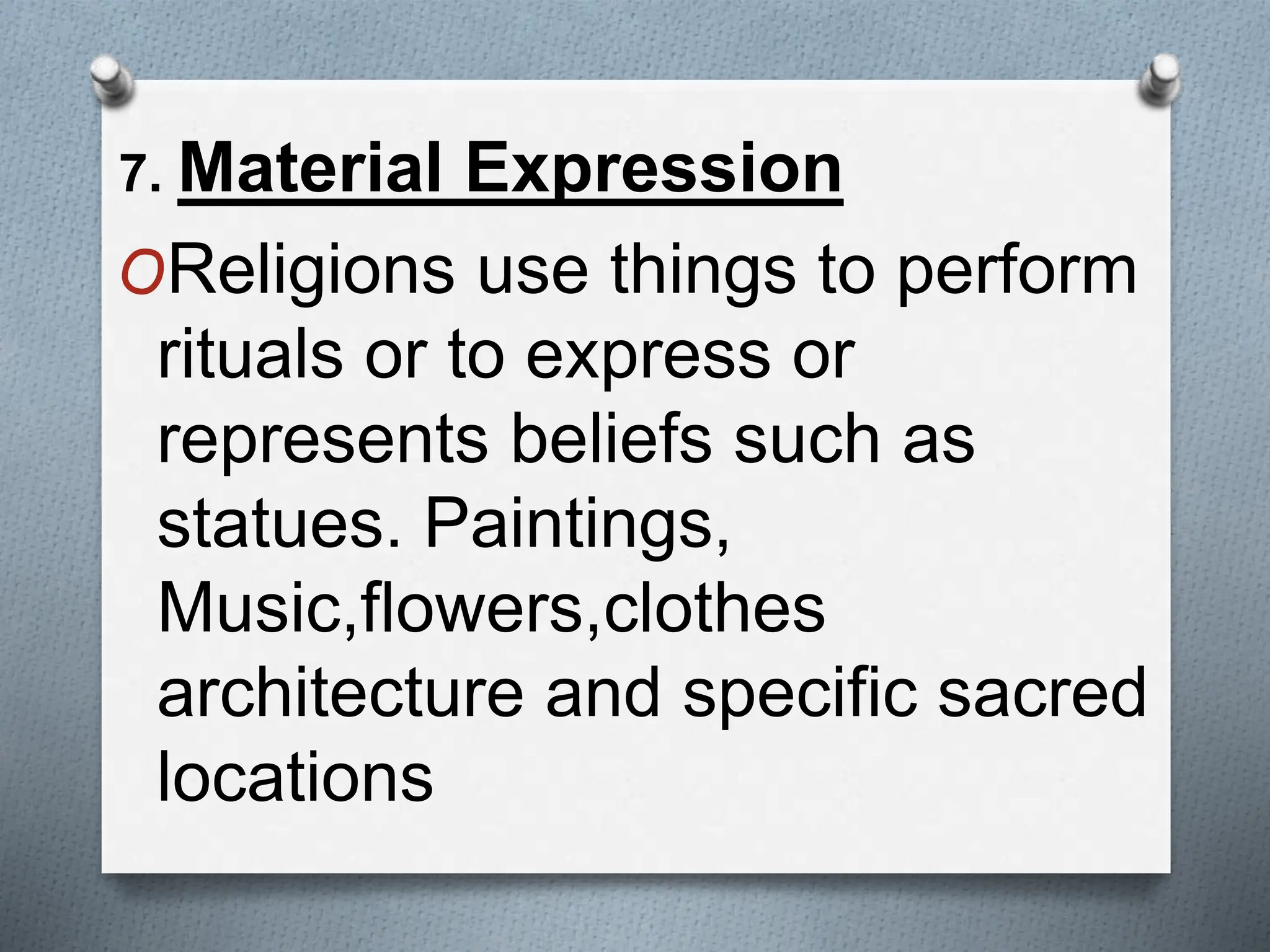 7. Material Expression

Religions use things to perform rituals or to express or represents beliefs such as statues. Paintings, Music,flowers,clothes architecture and specific sacred locations